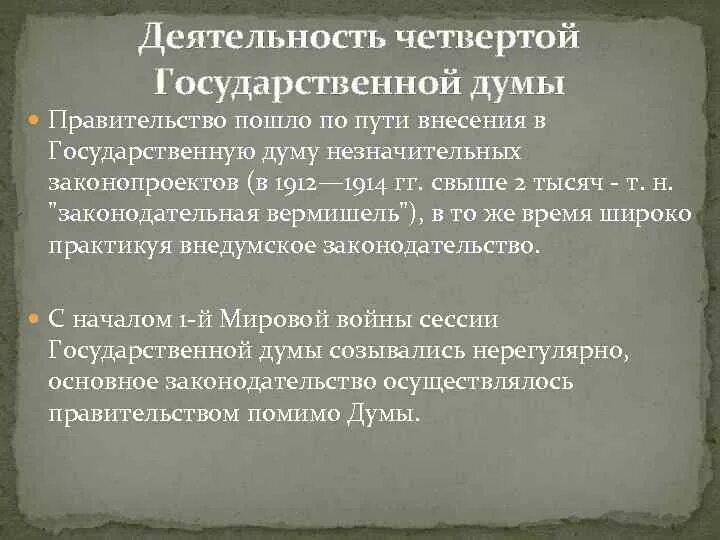 Деятельность четвертой Государственной думы

Правительство пошло по пути внесения в Государственную думу незначительных законопроектов (в 1912—1914 гг. свыше 2 тысяч - т. н. "законодательная вермишель"), в то же время широко практикуя внедумское законодательство.

С началом 1-й Мировой войны сессии Государственной думы созывались нерегулярно, основное законодательство осуществлялось правительством помимо Думы.